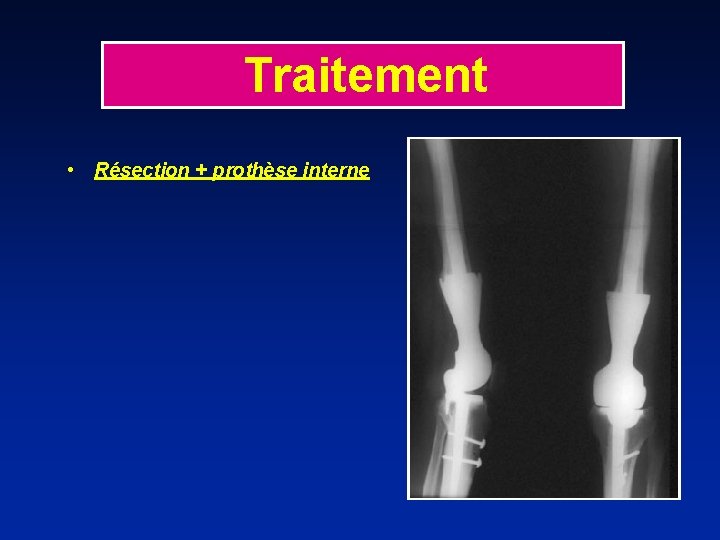 Traitement

• Résection + prothèse interne